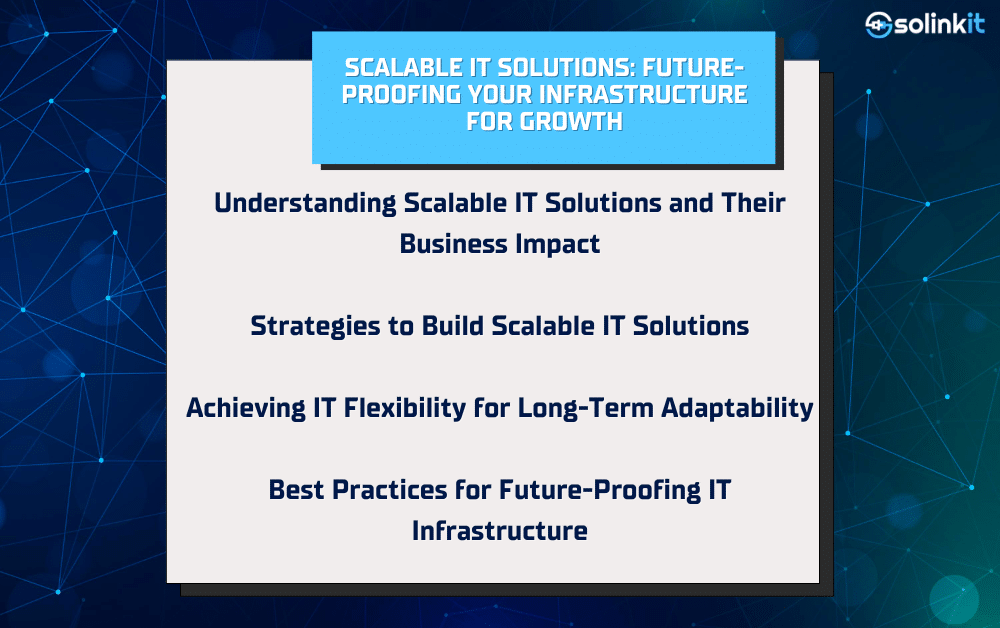 solinkit

SCALABLE IT SOLUTIONS: FUTURE-PROOFING YOUR INFRASTRUCTURE FOR GROWTH

Understanding Scalable IT Solutions and Their Business Impact

Strategies to Build Scalable IT Solutions

Achieving IT Flexibility for Long-Term Adaptability

Best Practices for Future-Proofing IT Infrastructure